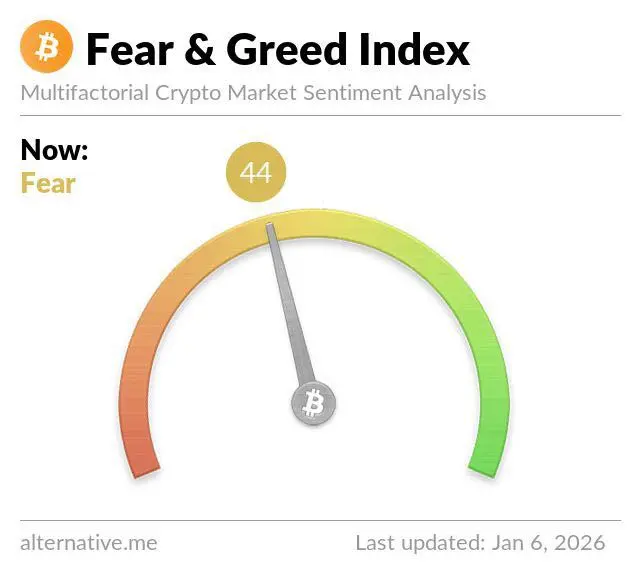 Fear & Greed Index
Multifactorial Crypto Market Sentiment Analysis

Now:
Fear

44

alternative.me

Last updated: Jan 6, 2026